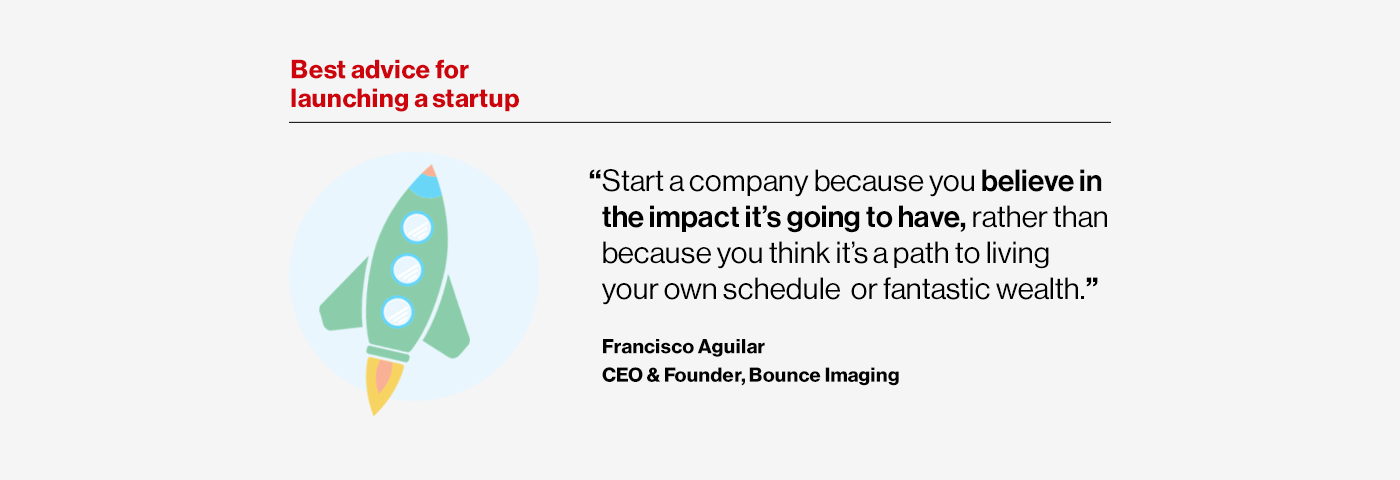 Best advice for launching a startup

“Start a company because you believe in the impact it’s going to have, rather than because you think it’s a path to living your own schedule or fantastic wealth.”

Francisco Aguilar
CEO & Founder, Bounce Imaging